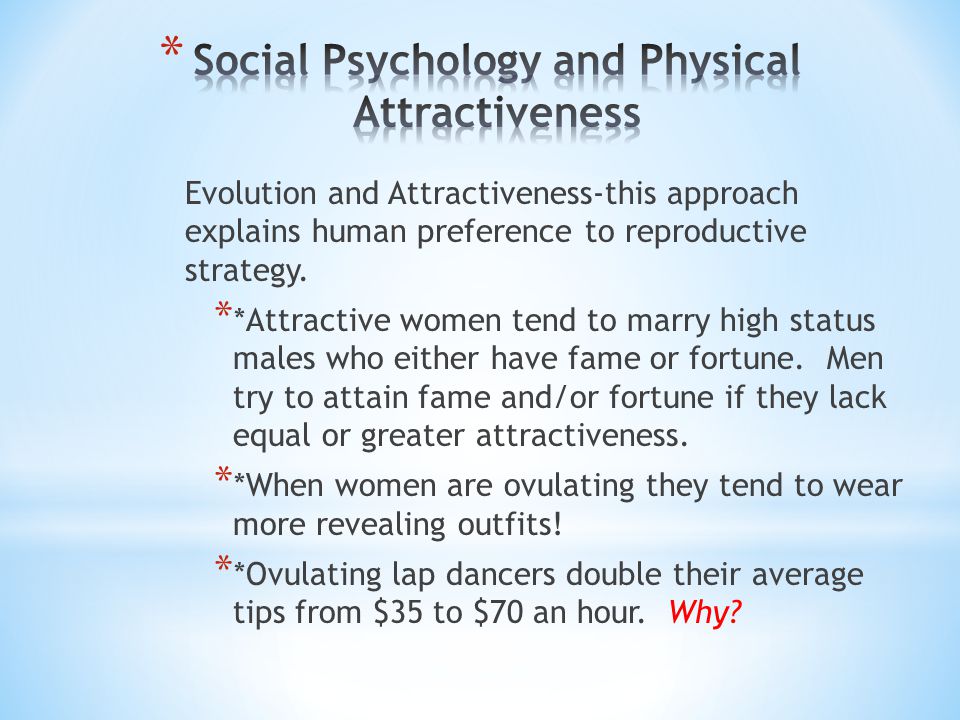 * Social Psychology and Physical Attractiveness

Evolution and Attractiveness-this approach explains human preference to reproductive strategy.

* *Attractive women tend to marry high status males who either have fame or fortune. Men try to attain fame and/or fortune if they lack equal or greater attractiveness.

* *When women are ovulating they tend to wear more revealing outfits!

* *Ovulating lap dancers double their average tips from \$35 to \$70 an hour. Why?